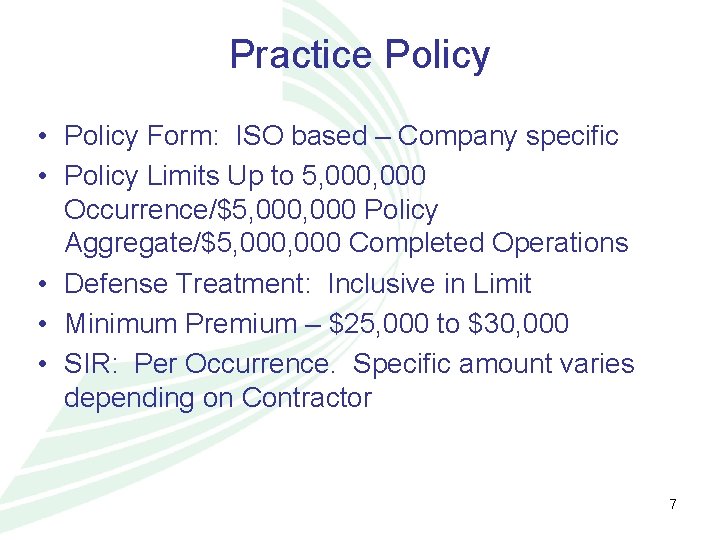 Practice Policy

• Policy Form: ISO based – Company specific
• Policy Limits Up to 5,000,000 Occurrence/\$5,000,000 Policy Aggregate/\$5,000,000 Completed Operations
• Defense Treatment: Inclusive in Limit
• Minimum Premium – \$25,000 to \$30,000
• SIR: Per Occurrence. Specific amount varies depending on Contractor

7